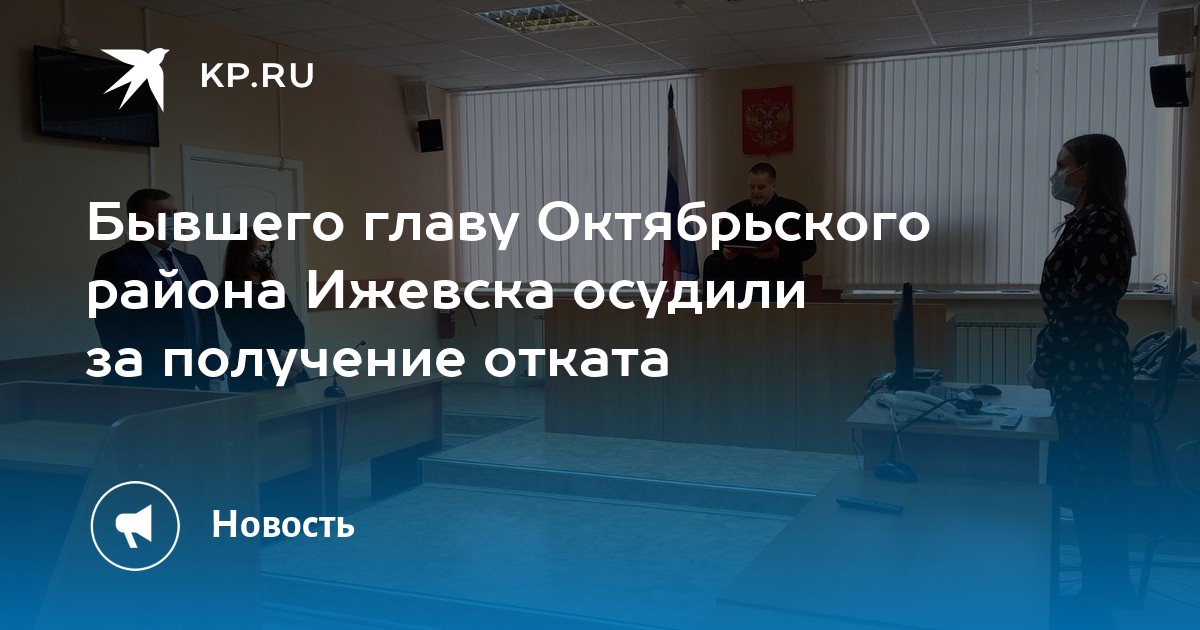 KP.RU

Бывшего главу Октябрьского района Ижевска осудили за получение отката

Новость